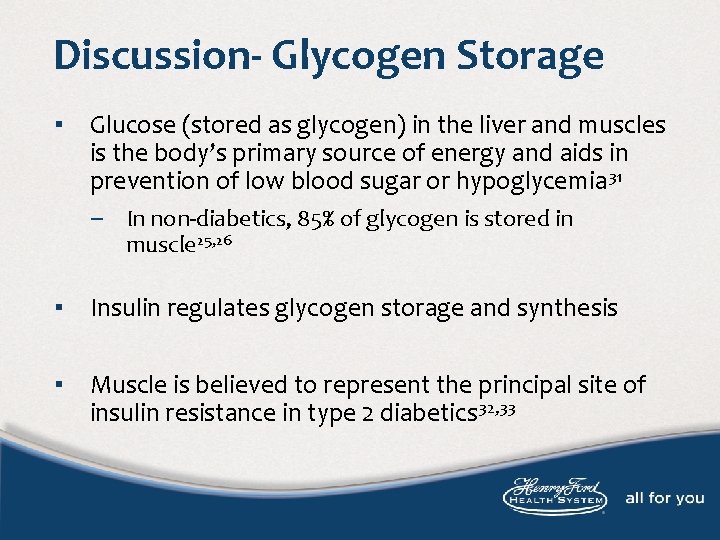 Discussion- Glycogen Storage

▪ Glucose (stored as glycogen) in the liver and muscles is the body's primary source of energy and aids in prevention of low blood sugar or hypoglycemia$^{31}$

– In non-diabetics, 85% of glycogen is stored in muscle$^{25,26}$

▪ Insulin regulates glycogen storage and synthesis

▪ Muscle is believed to represent the principal site of insulin resistance in type 2 diabetics$^{32,33}$

Henry Ford HEALTH SYSTEM all for you